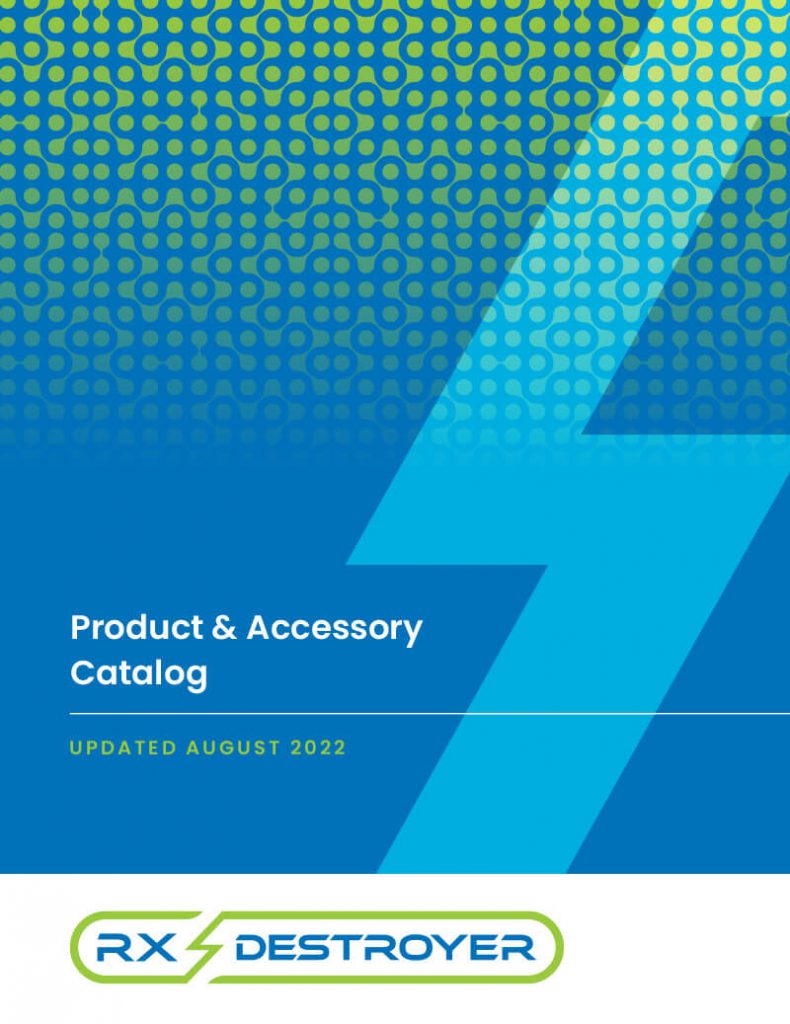 Product & Accessory Catalog

UPDATED AUGUST 2022

RX DESTROYER